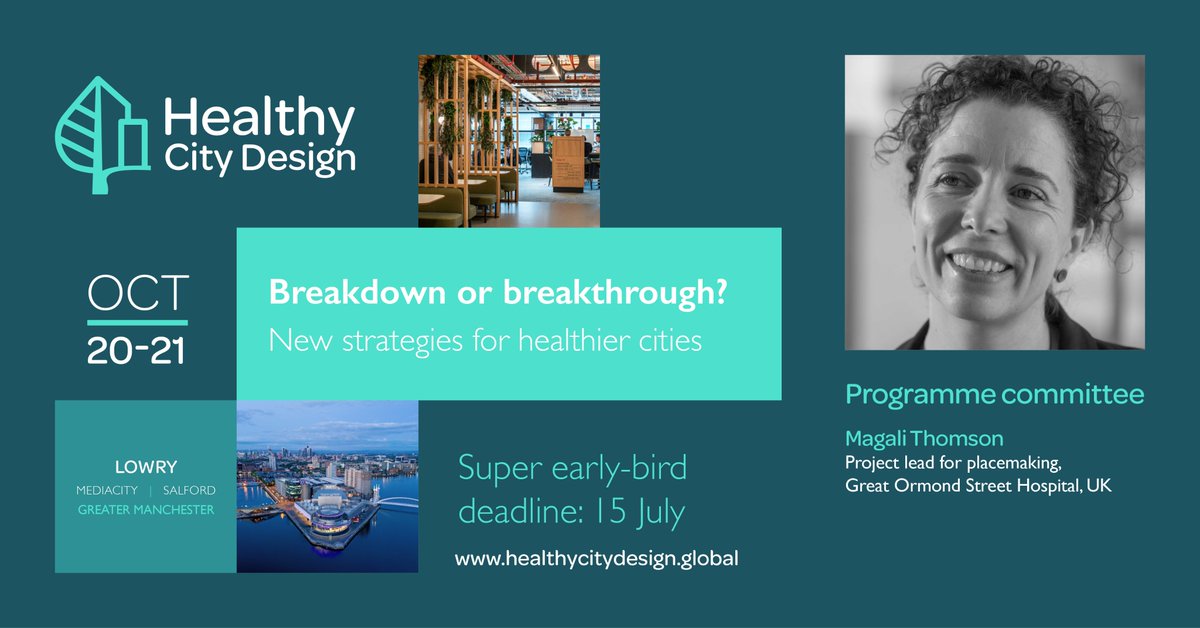 Healthy City Design

OCT
20-21

Breakdown or breakthrough?
New strategies for healthier cities

LOWRY
MEDIACITY | SALFORD
GREATER MANCHESTER

Super early-bird deadline: 15 July

www.healthycitydesign.global

Programme committee

Magali Thomson
Project lead for placemaking, Great Ormond Street Hospital, UK